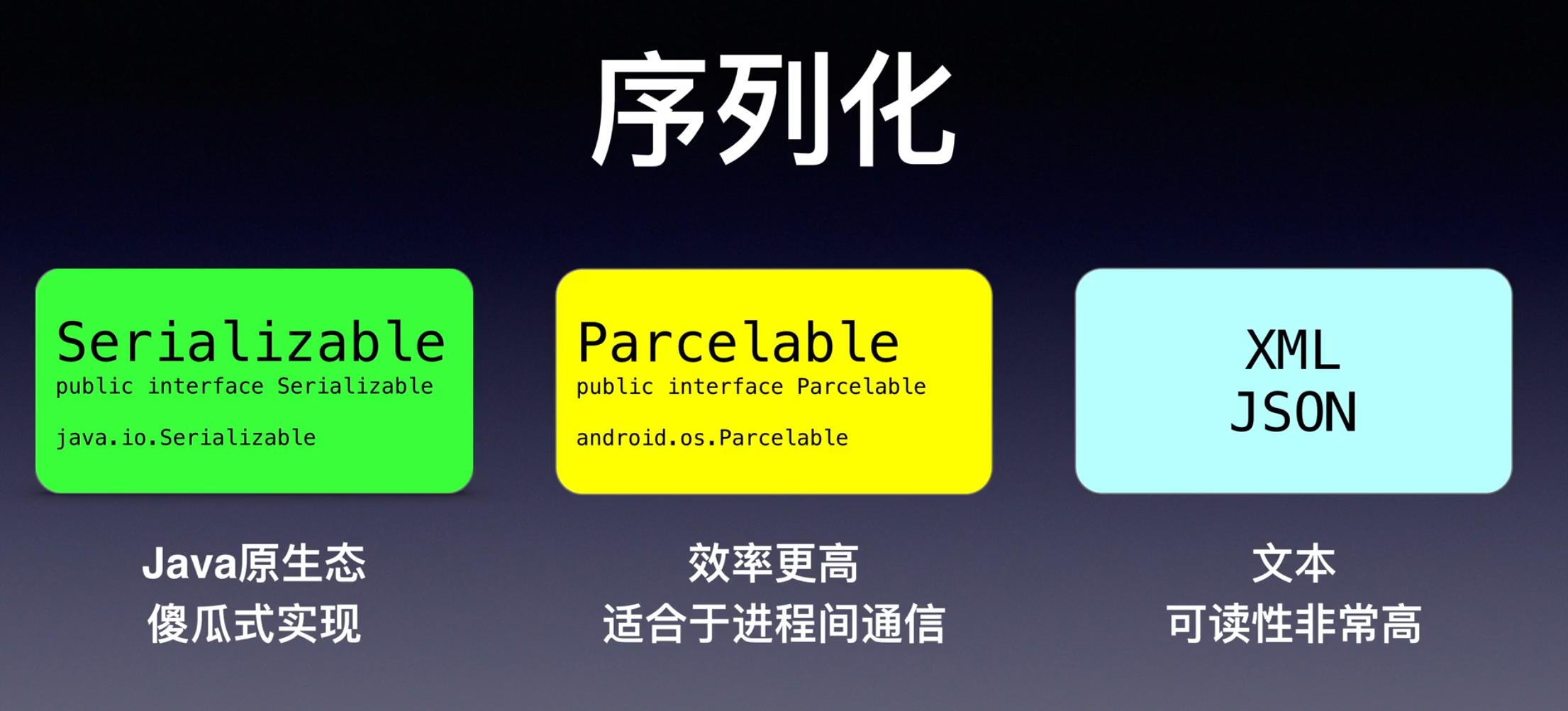 序列化

Serializable
public interface Serializable

java.io.Serializable

Java原生态
傻瓜式实现

Parcelable
public interface Parcelable

android.os.Parcelable

效率更高
适合于进程间通信

XML
JSON

文本
可读性非常高